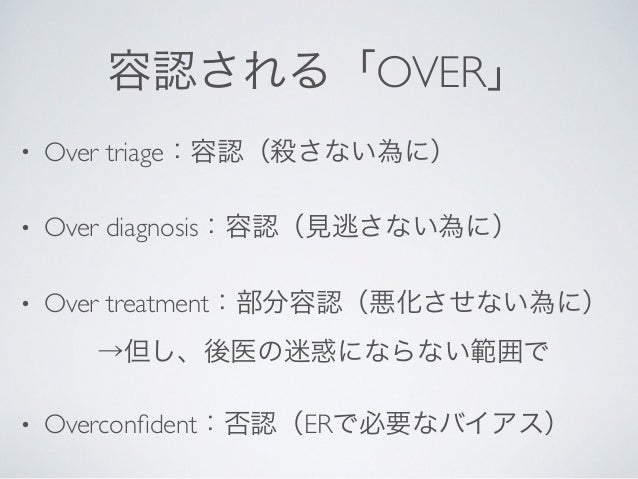 容認される「OVER」

• Over triage：容認（殺さない為に）

• Over diagnosis：容認（見逃さない為に）

• Over treatment：部分容認（悪化させない為に）
→但し、後医の迷惑にならない範囲で

• Overconfident：否認（ERで必要なバイアス）